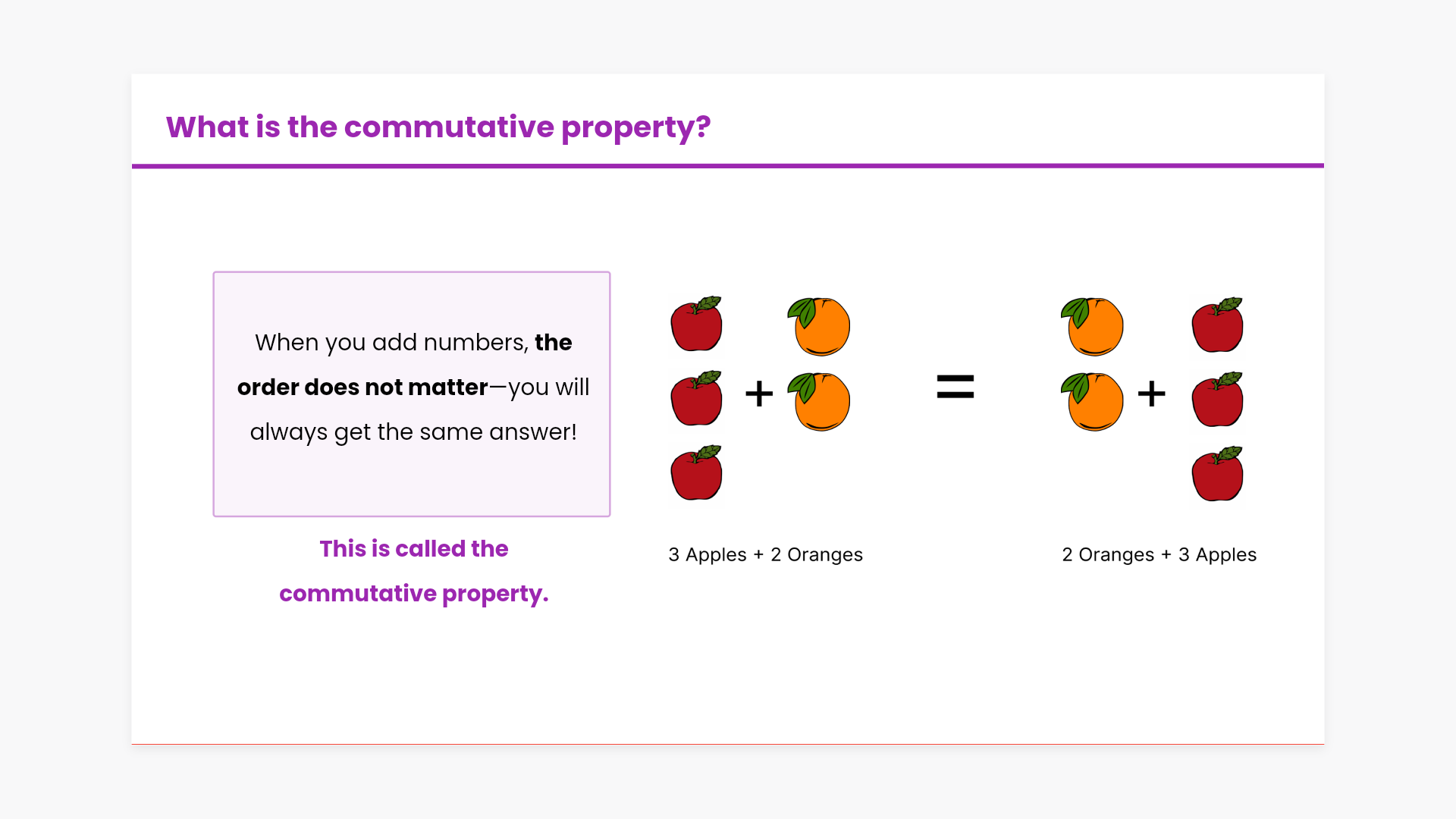 What is the commutative property?

When you add numbers, the order does not matter—you will always get the same answer!

This is called the commutative property.

+ = +

3 Apples + 2 Oranges

2 Oranges + 3 Apples